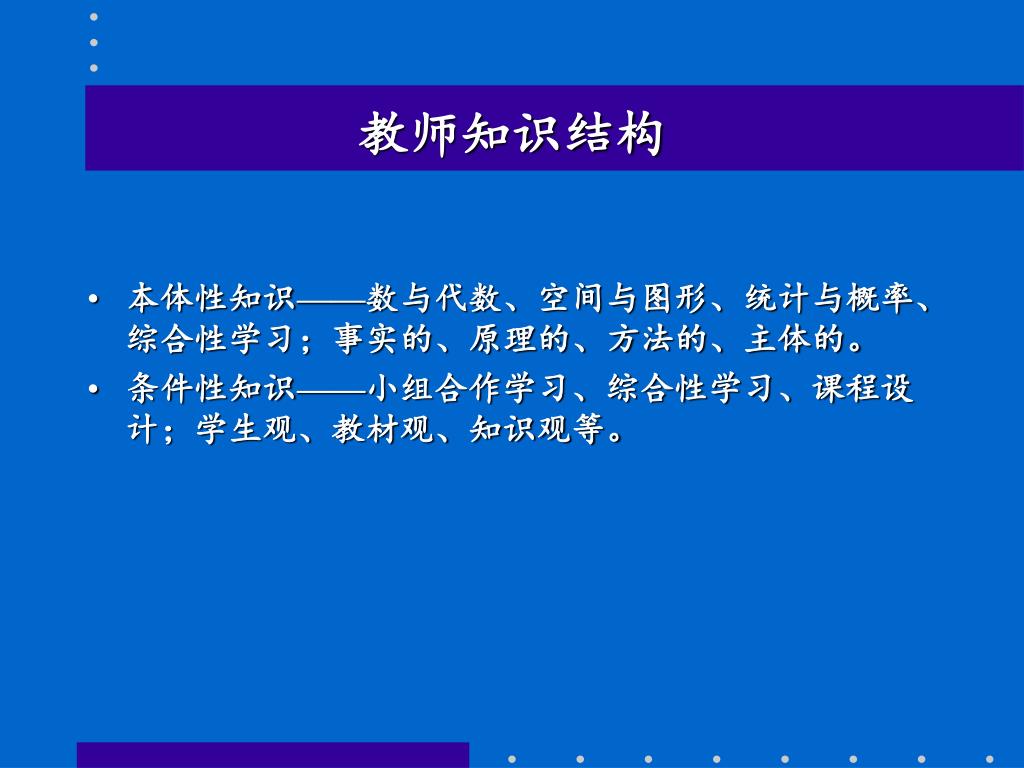 教师知识结构

• 本体性知识——数与代数、空间与图形、统计与概率、综合性学习；事实的、原理的、方法的、主体的。

• 条件性知识——小组合作学习、综合性学习、课程设计；学生观、教材观、知识观等。